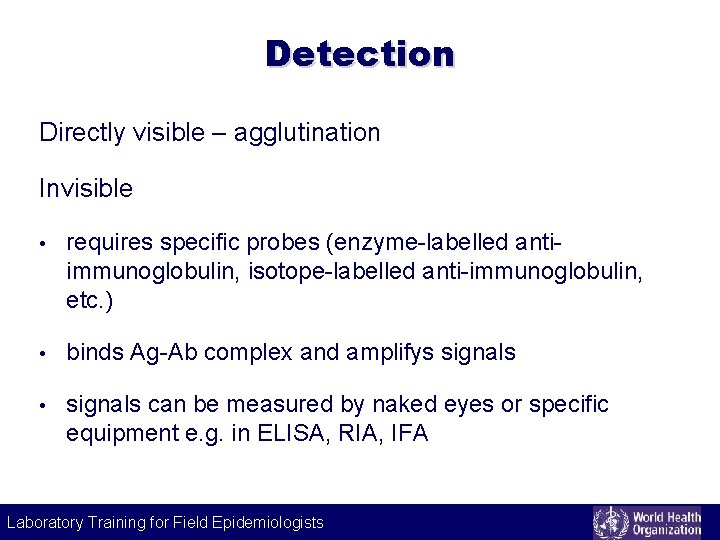 Detection

Directly visible – agglutination

Invisible

• requires specific probes (enzyme-labelled anti-immunoglobulin, isotope-labelled anti-immunoglobulin, etc.)

• binds Ag-Ab complex and amplifys signals

• signals can be measured by naked eyes or specific equipment e.g. in ELISA, RIA, IFA

Laboratory Training for Field Epidemiologists

World Health Organization